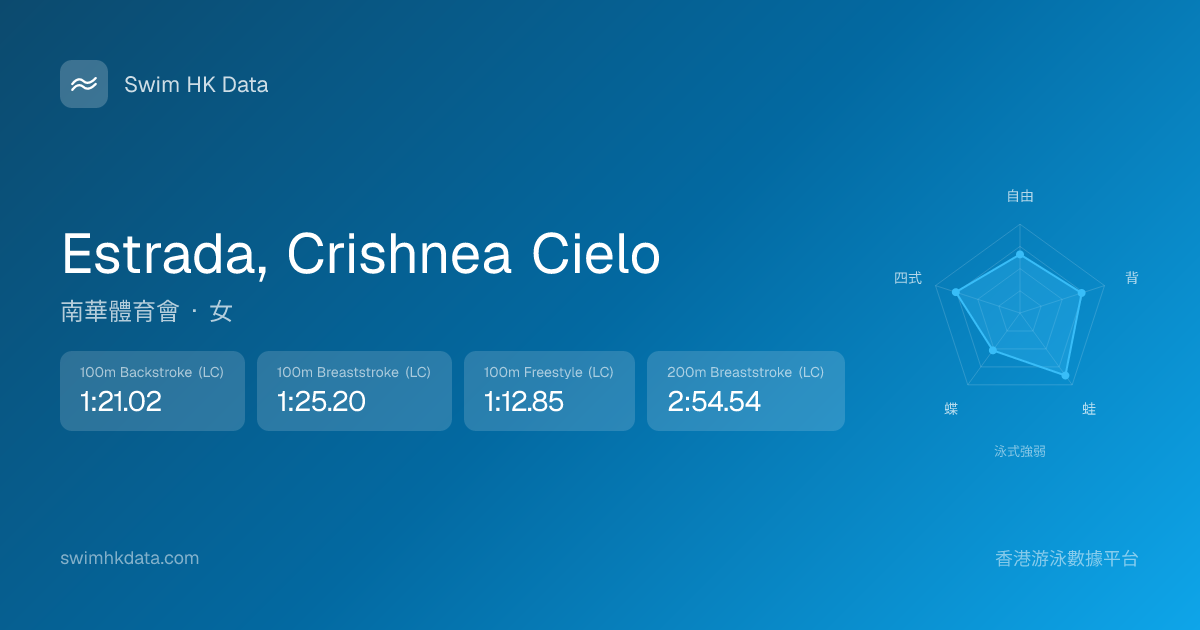 Swim HK Data

Estrada, Crishnea Cielo

南華體育會 · 女

100m Backstroke (LC)
1:21.02

100m Breaststroke (LC)
1:25.20

100m Freestyle (LC)
1:12.85

200m Breaststroke (LC)
2:54.54

自由
背
蛙
蝶
四式
泳式強弱

swimhkdata.com

香港游泳數據平台